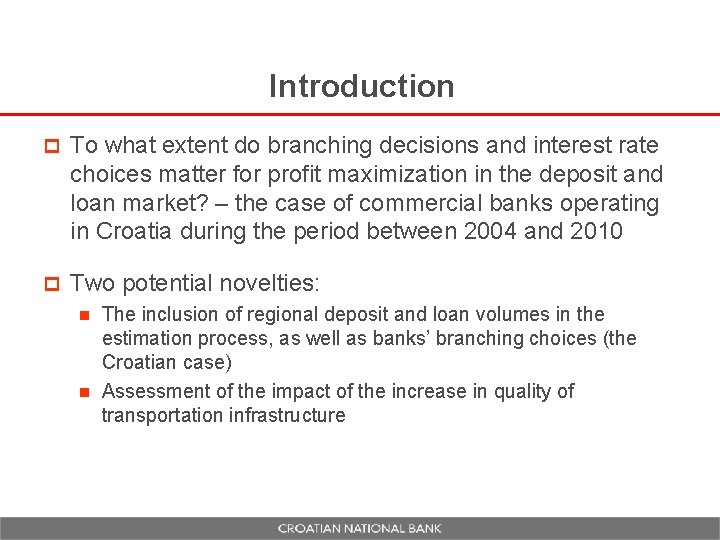 Introduction

To what extent do branching decisions and interest rate choices matter for profit maximization in the deposit and loan market? – the case of commercial banks operating in Croatia during the period between 2004 and 2010

Two potential novelties:

The inclusion of regional deposit and loan volumes in the estimation process, as well as banks' branching choices (the Croatian case)

Assessment of the impact of the increase in quality of transportation infrastructure

CROATIAN NATIONAL BANK